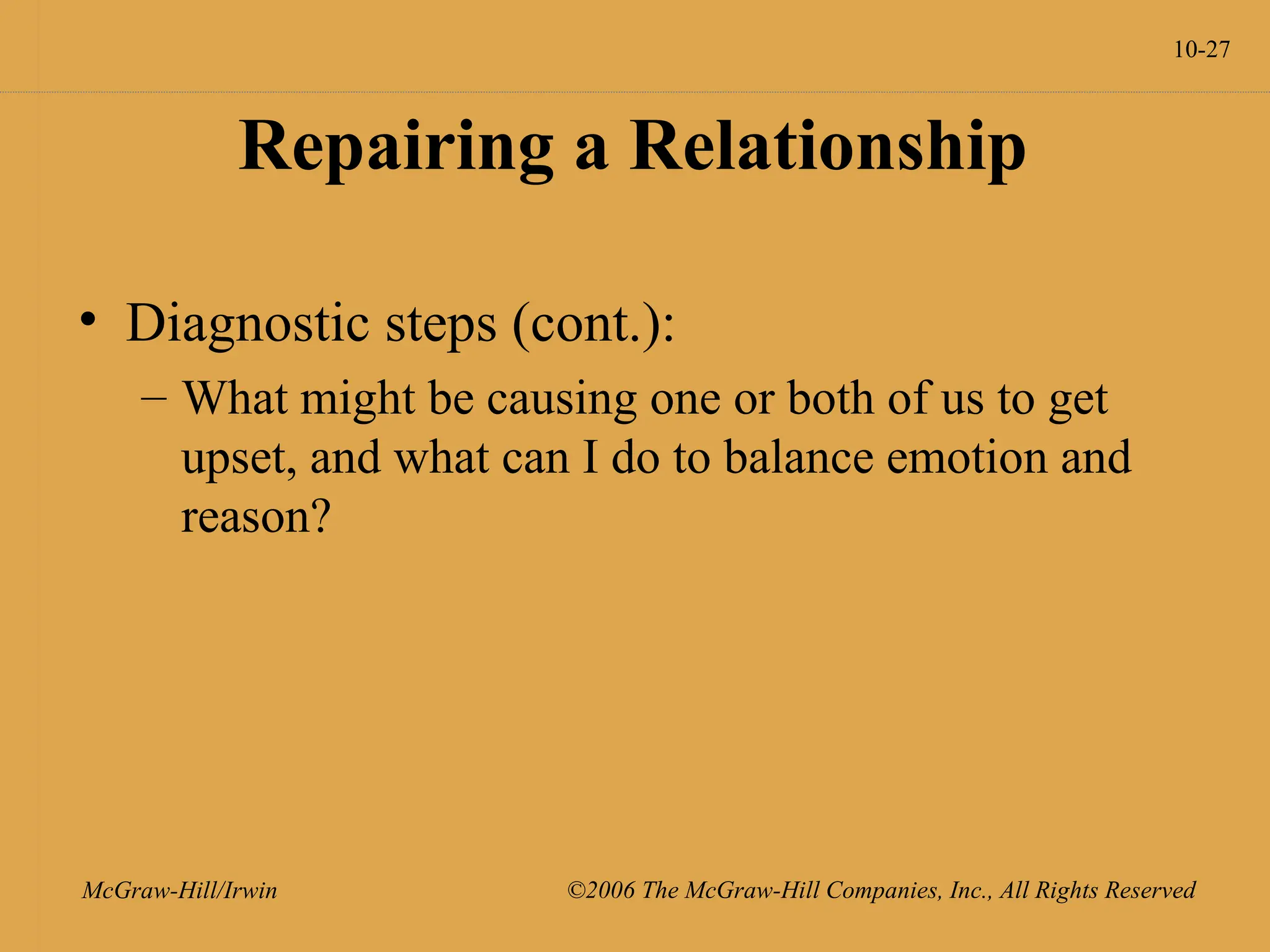 10-27

Repairing a Relationship

• Diagnostic steps (cont.):
– What might be causing one or both of us to get upset, and what can I do to balance emotion and reason?

McGraw-Hill/Irwin

©2006 The McGraw-Hill Companies, Inc., All Rights Reserved